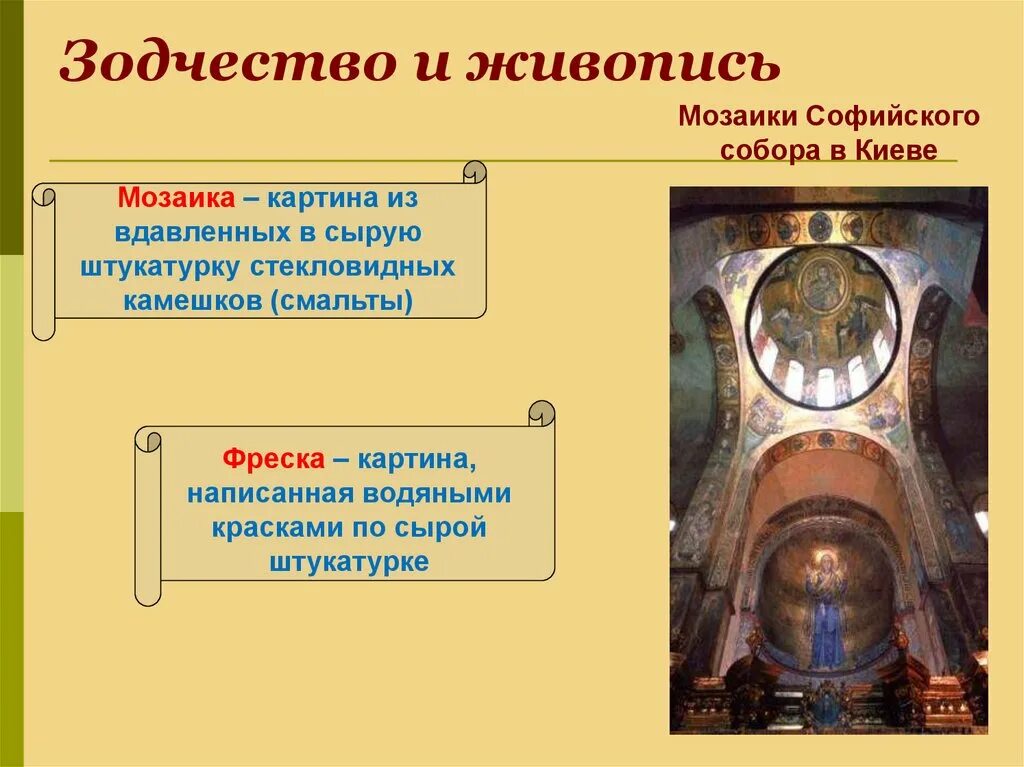 Зодчество и живопись

Мозаики Софийского собора в Киеве

Мозаика – картина из вдавленных в сырую штукатурку стекловидных камешков (смальты)

Фреска – картина, написанная водяными красками по сырой штукатурке